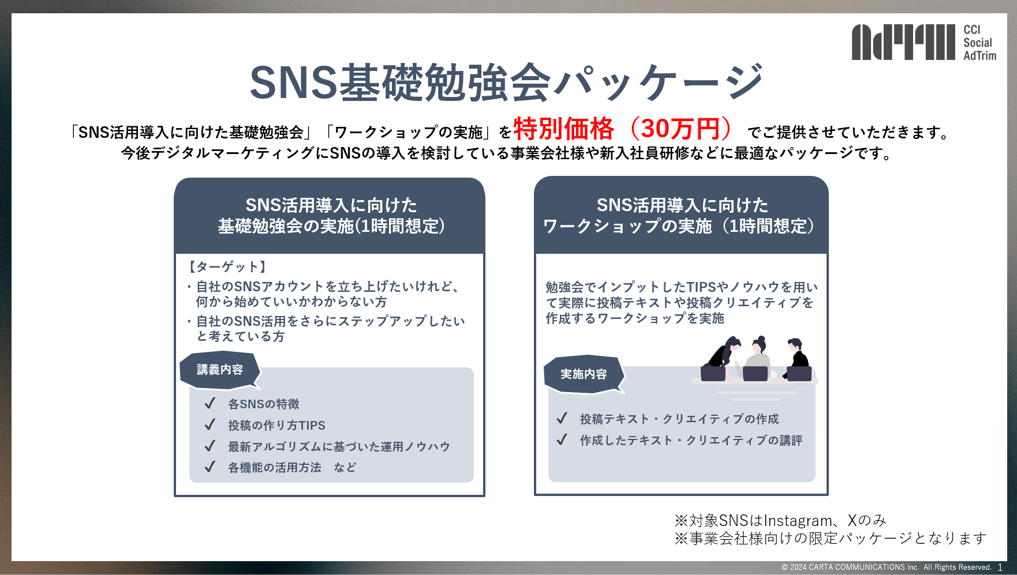 AdTrim CCI Social AdTrim

SNS基礎勉強会パッケージ

「SNS活用導入に向けた基礎勉強会」「ワークショップの実施」を特別価格（30万円）でご提供させていただきます。
今後デジタルマーケティングにSNSの導入を検討している事業会社様や新入社員研修などに最適なパッケージです。

SNS活用導入に向けた
基礎勉強会の実施（1時間想定）

【ターゲット】
・自社のSNSアカウントを立ち上げたいけれど、何から始めていいかわからない方
・自社のSNS活用をさらにステップアップしたいと考えている方

講義内容
✓ 各SNSの特徴
✓ 投稿の作り方TIPS
✓ 最新アルゴリズムに基づいた運用ノウハウ
✓ 各機能の活用方法　など

SNS活用導入に向けた
ワークショップの実施（1時間想定）

勉強会でインプットしたTIPSやノウハウを用いて実際に投稿テキストや投稿クリエイティブを作成するワークショップを実施

実施内容
✓ 投稿テキスト・クリエイティブの作成
✓ 作成したテキスト・クリエイティブの講評

※対象SNSはInstagram、Xのみ
※事業会社様向けの限定パッケージとなります

© 2024 CARTA COMMUNICATIONS Inc. All Rights Reserved. 1